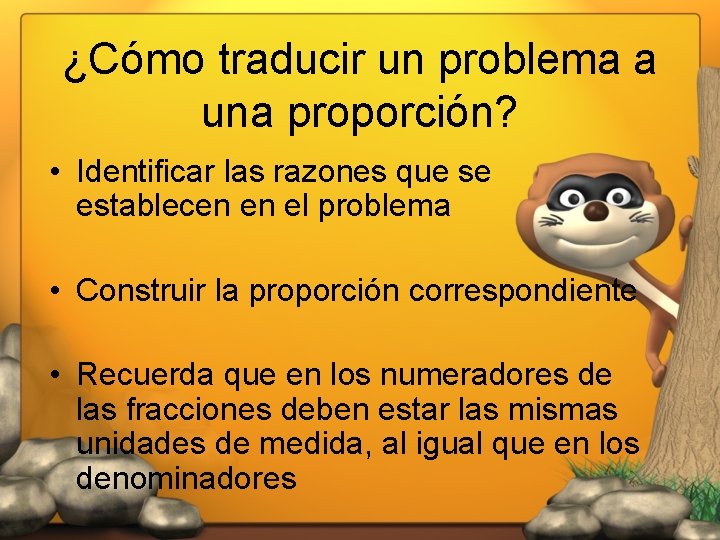 ¿Cómo traducir un problema a una proporción?

• Identificar las razones que se establecen en el problema

• Construir la proporción correspondiente

• Recuerda que en los numeradores de las fracciones deben estar las mismas unidades de medida, al igual que en los denominadores